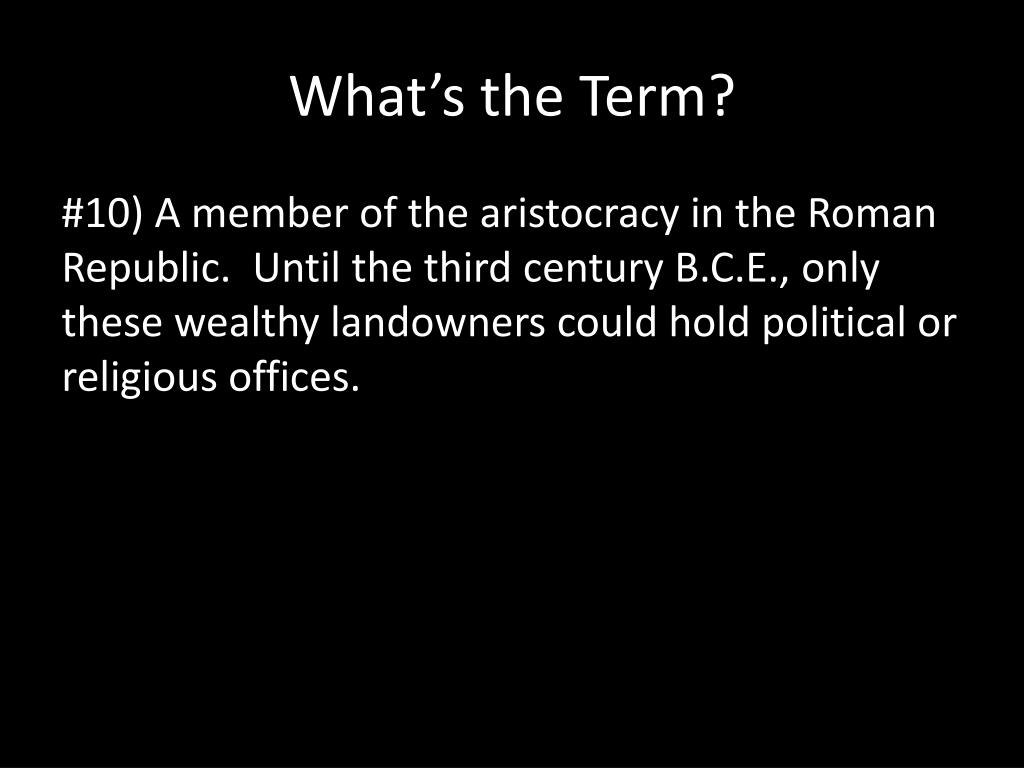 What’s the Term?

#10) A member of the aristocracy in the Roman Republic. Until the third century B.C.E., only these wealthy landowners could hold political or religious offices.